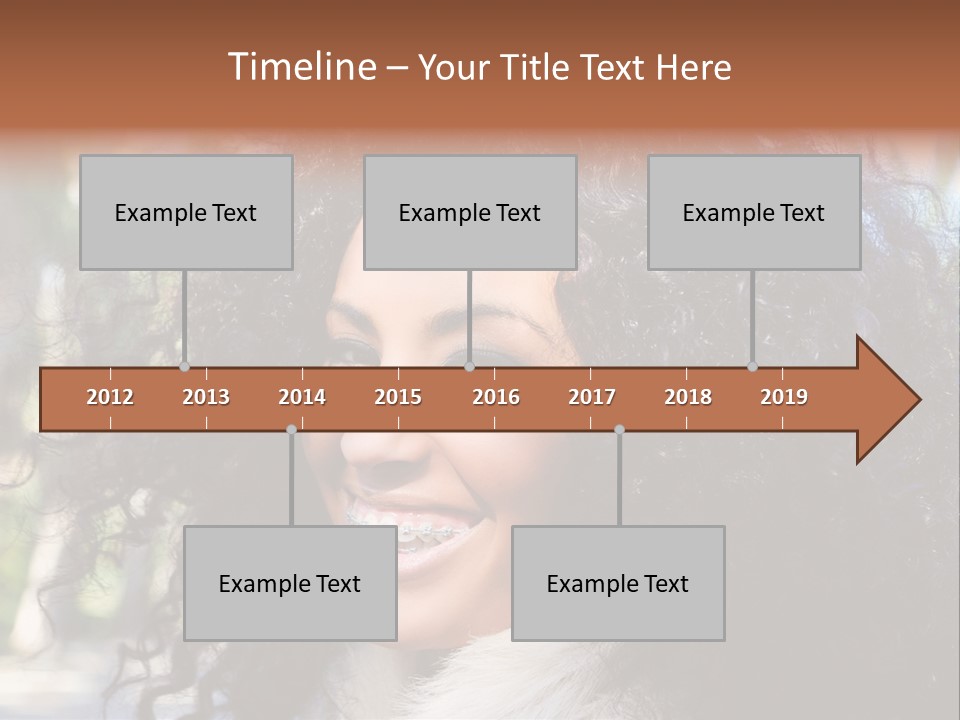 Timeline – Your Title Text Here

Example Text

Example Text

Example Text

2012 2013 2014 2015 2016 2017 2018 2019

Example Text

Example Text